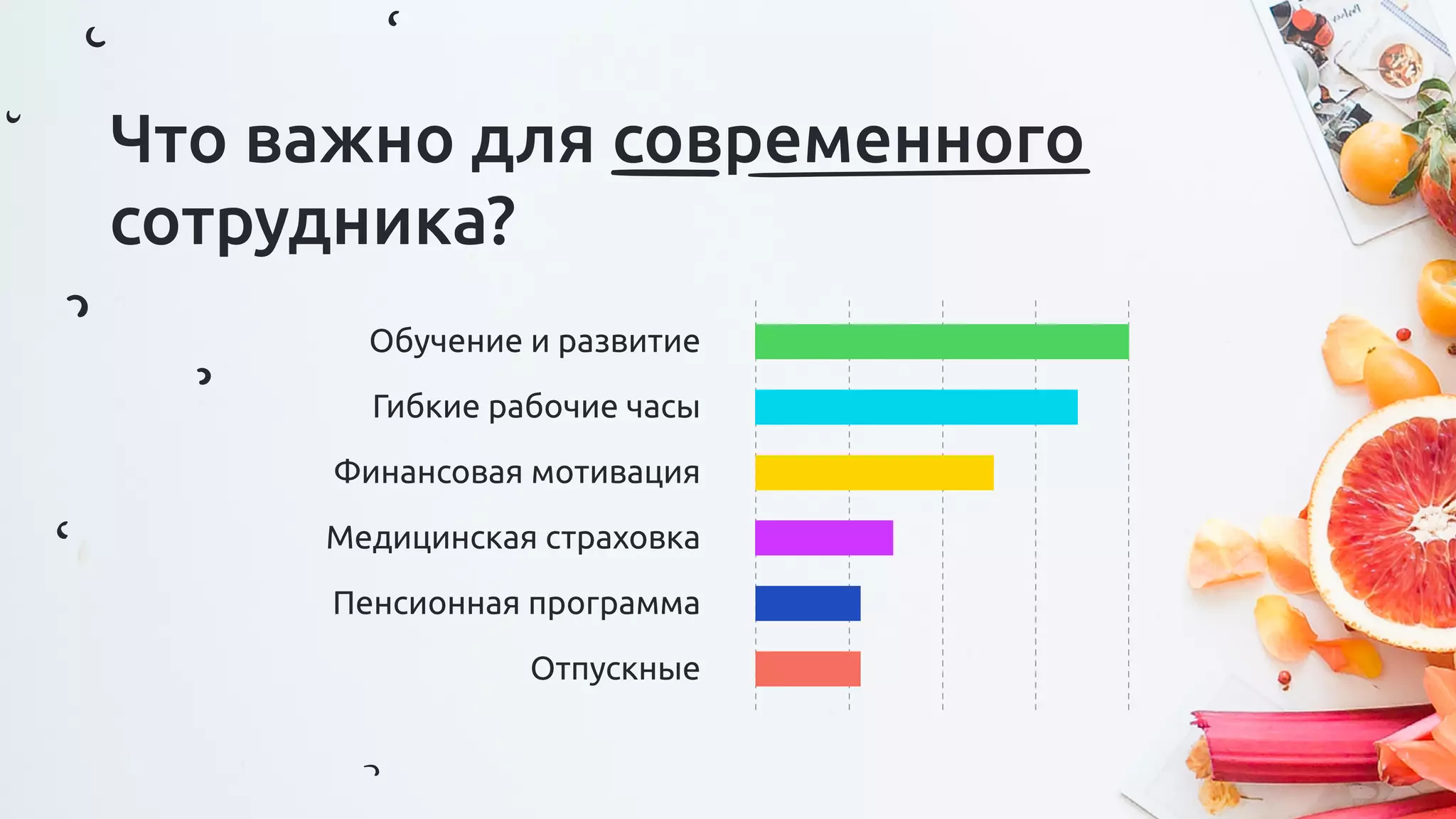 Что важно для современного сотрудника?

Обучение и развитие
Гибкие рабочие часы
Финансовая мотивация
Медицинская страховка
Пенсионная программа
Отпускные